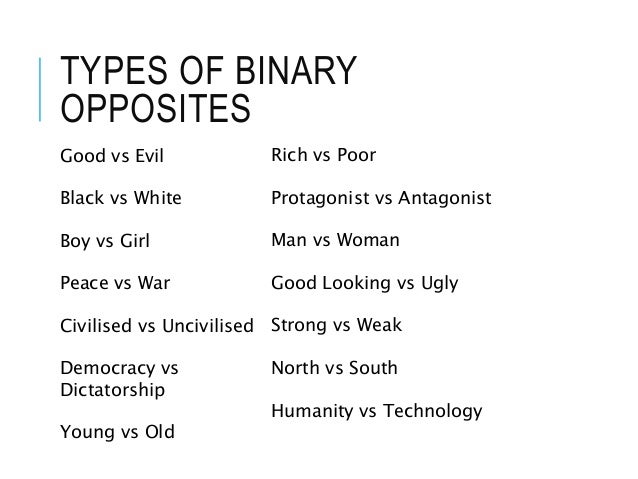 TYPES OF BINARY OPPOSITES

Good vs Evil

Black vs White

Boy vs Girl

Peace vs War

Civilised vs Uncivilised

Democracy vs Dictatorship

Young vs Old

Rich vs Poor

Protagonist vs Antagonist

Man vs Woman

Good Looking vs Ugly

Strong vs Weak

North vs South

Humanity vs Technology